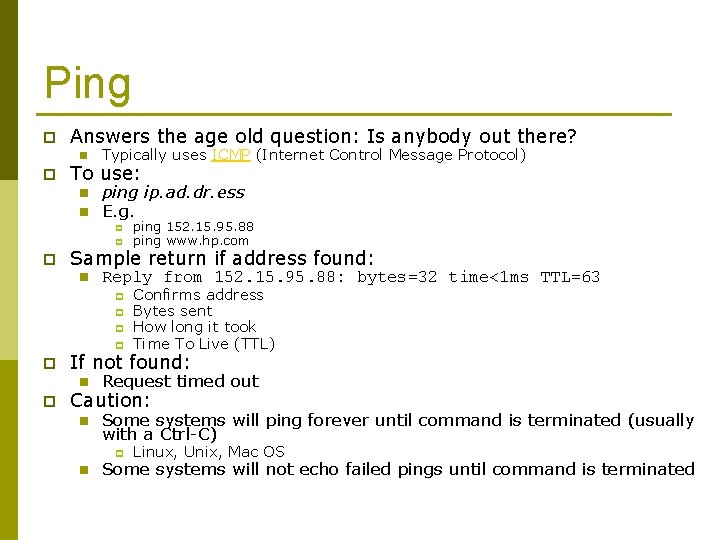 Ping

Answers the age old question: Is anybody out there?

Typically uses ICMP (Internet Control Message Protocol)

To use:

ping ip.ad.dr.ess

E.g.

ping 152.15.95.88

ping www.hp.com

Sample return if address found:

Reply from 152.15.95.88: bytes=32 time<1ms TTL=63

Confirms address

Bytes sent

How long it took

Time To Live (TTL)

If not found:

Request timed out

Caution:

Some systems will ping forever until command is terminated (usually with a Ctrl-C)

Linux, Unix, Mac OS

Some systems will not echo failed pings until command is terminated